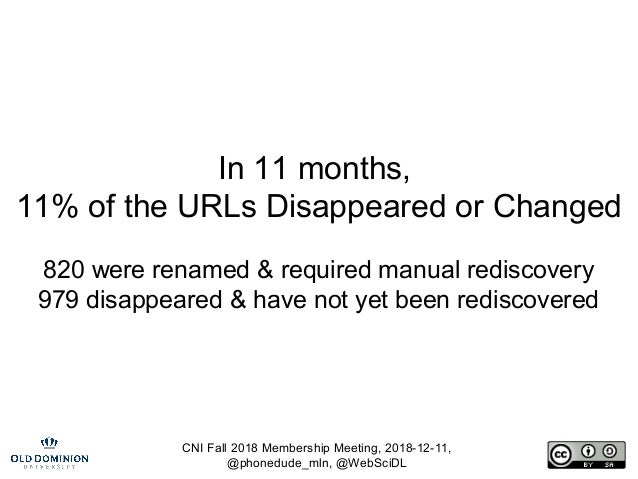 In 11 months,
11% of the URLs Disappeared or Changed

820 were renamed & required manual rediscovery
979 disappeared & have not yet been rediscovered

OLD DOMINION UNIVERSITY

CNI Fall 2018 Membership Meeting, 2018-12-11, @phonedude_mln, @WebSciDL

cc BY SA